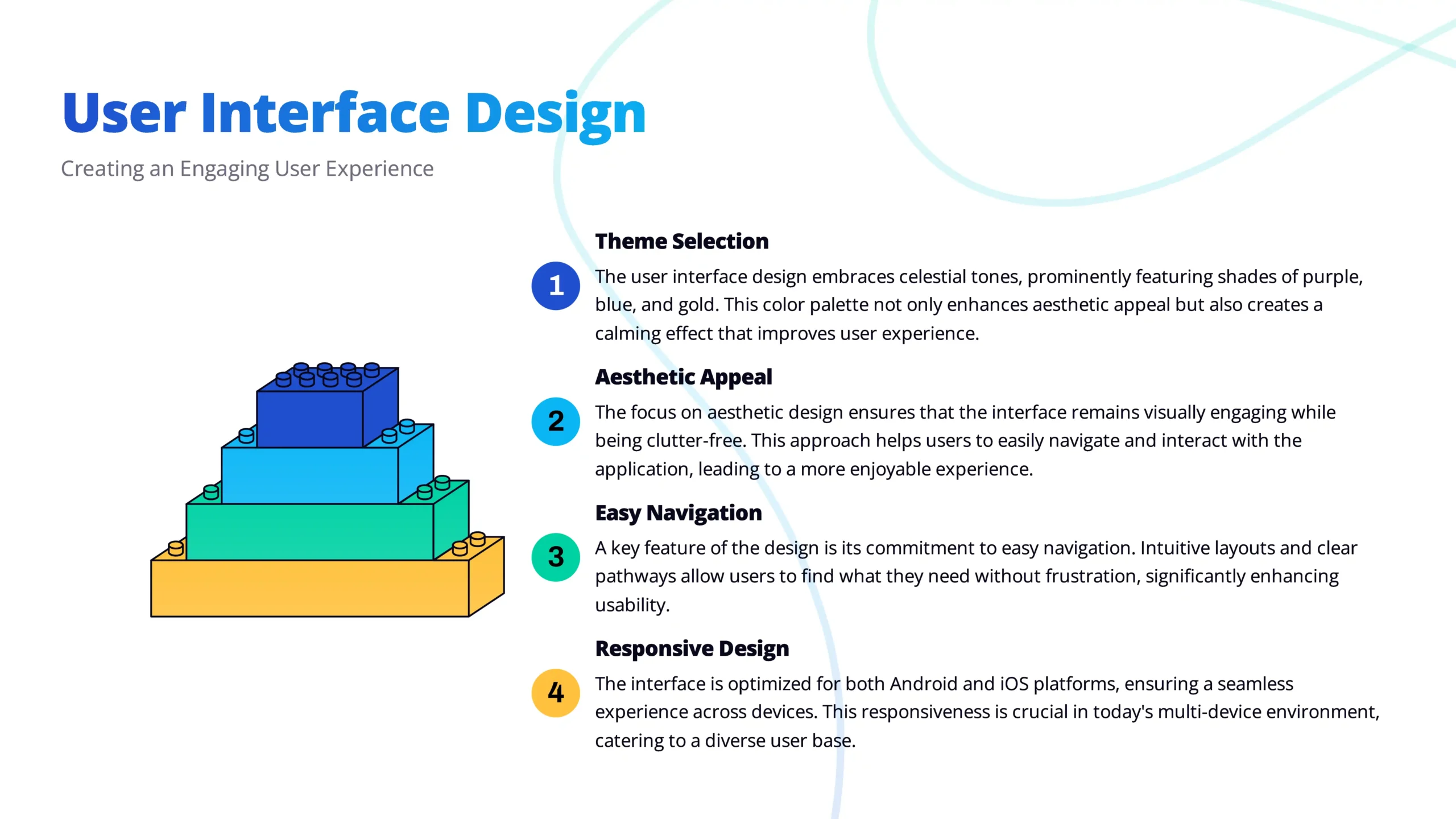 User Interface Design

Creating an Engaging User Experience

Theme Selection

1

The user interface design embraces celestial tones, prominently featuring shades of purple, blue, and gold. This color palette not only enhances aesthetic appeal but also creates a calming effect that improves user experience.

Aesthetic Appeal

2

The focus on aesthetic design ensures that the interface remains visually engaging while being clutter-free. This approach helps users to easily navigate and interact with the application, leading to a more enjoyable experience.

Easy Navigation

3

A key feature of the design is its commitment to easy navigation. Intuitive layouts and clear pathways allow users to find what they need without frustration, significantly enhancing usability.

Responsive Design

4

The interface is optimized for both Android and iOS platforms, ensuring a seamless experience across devices. This responsiveness is crucial in today's multi-device environment, catering to a diverse user base.